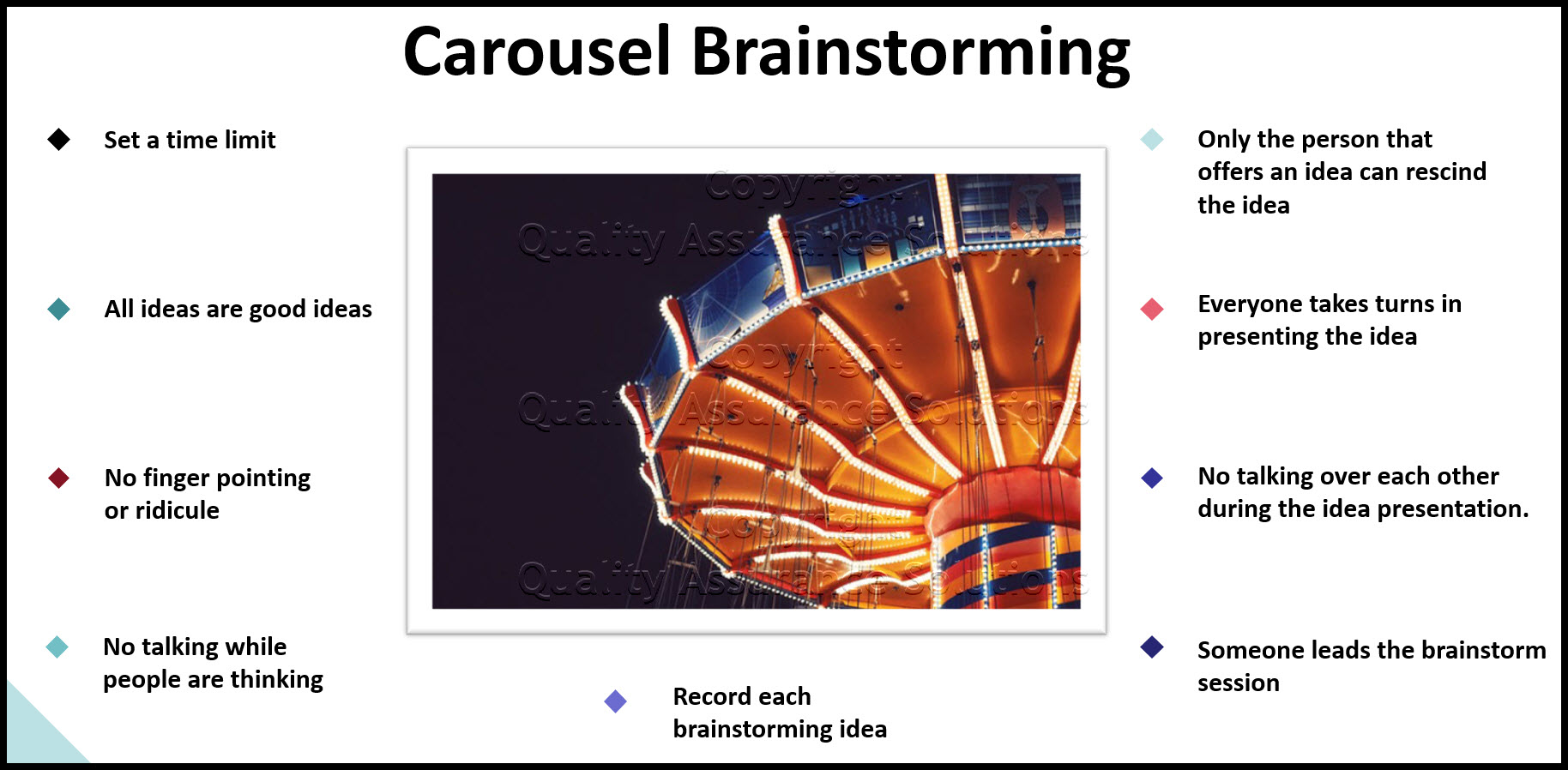 Carousel Brainstorming

Set a time limit

All ideas are good ideas

No finger pointing or ridicule

No talking while people are thinking

Copyright
Quality Assurance Solutions

Copyright
Quality Assurance Solutions

Copyright
Quality Assurance Solutions

Record each brainstorming idea

Only the person that offers an idea can rescind the idea

Everyone takes turns in presenting the idea

No talking over each other during the idea presentation.

Someone leads the brainstorm session